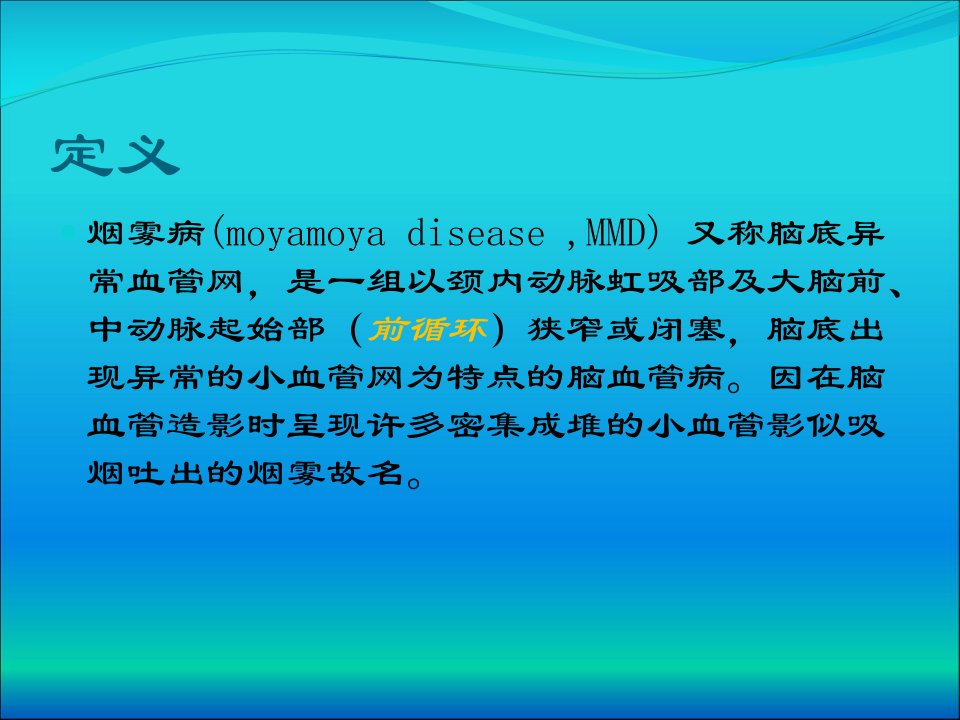 定义

烟雾病(moyamoya disease ,MMD) 又称脑底异常血管网，是一组以颈内动脉虹吸部及大脑前、中动脉起始部（前循环）狭窄或闭塞，脑底出现异常的小血管网为特点的脑血管病。因在脑血管造影时呈现许多密集成堆的小血管影似吸烟吐出的烟雾故名。